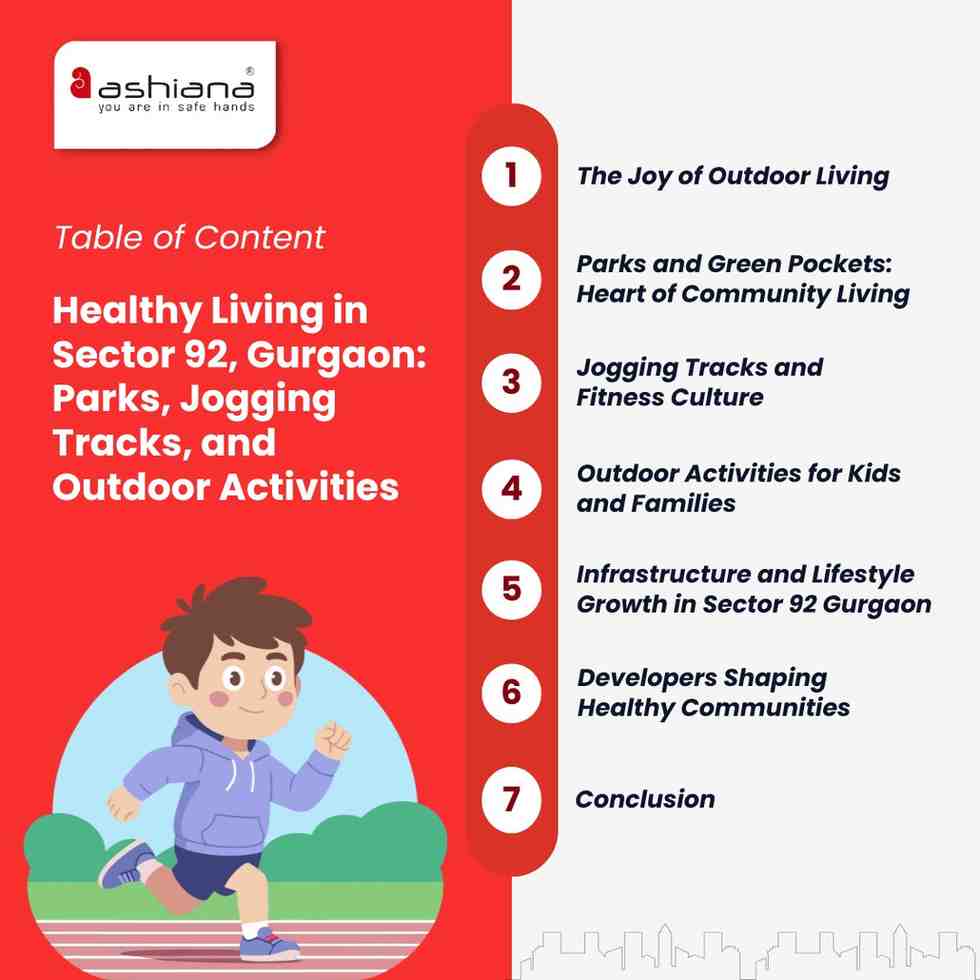 ashiana®
you are in safe hands

Table of Content

Healthy Living in Sector 92, Gurgaon: Parks, Jogging Tracks, and Outdoor Activities

1 The Joy of Outdoor Living

2 Parks and Green Pockets: Heart of Community Living

3 Jogging Tracks and Fitness Culture

4 Outdoor Activities for Kids and Families

5 Infrastructure and Lifestyle Growth in Sector 92 Gurgaon

6 Developers Shaping Healthy Communities

7 Conclusion